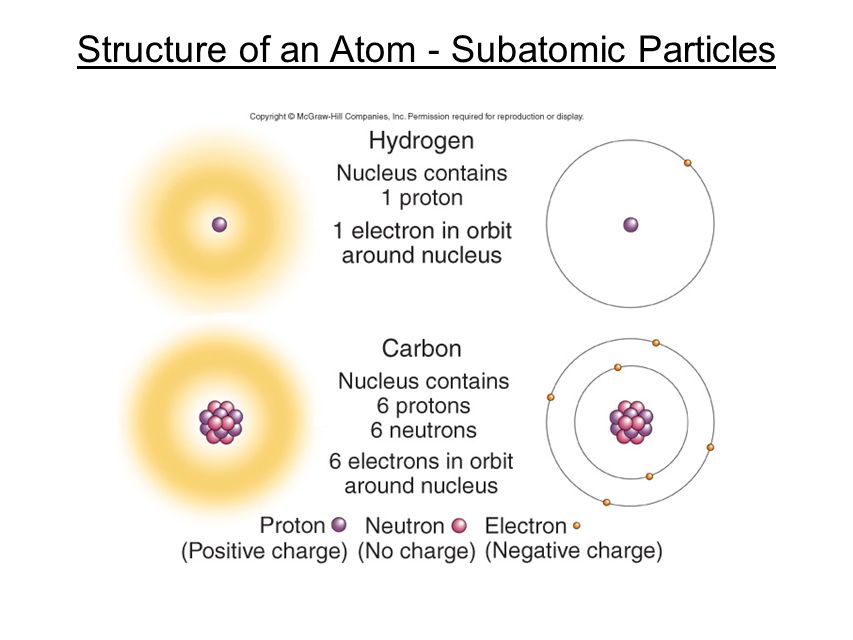 Structure of an Atom - Subatomic Particles

Copyright © McGraw-Hill Companies, Inc. Permission required for reproduction or display.

Hydrogen
Nucleus contains 1 proton
1 electron in orbit around nucleus

Carbon
Nucleus contains 6 protons 6 neutrons
6 electrons in orbit around nucleus

Proton (Positive charge) Neutron (No charge) Electron (Negative charge)